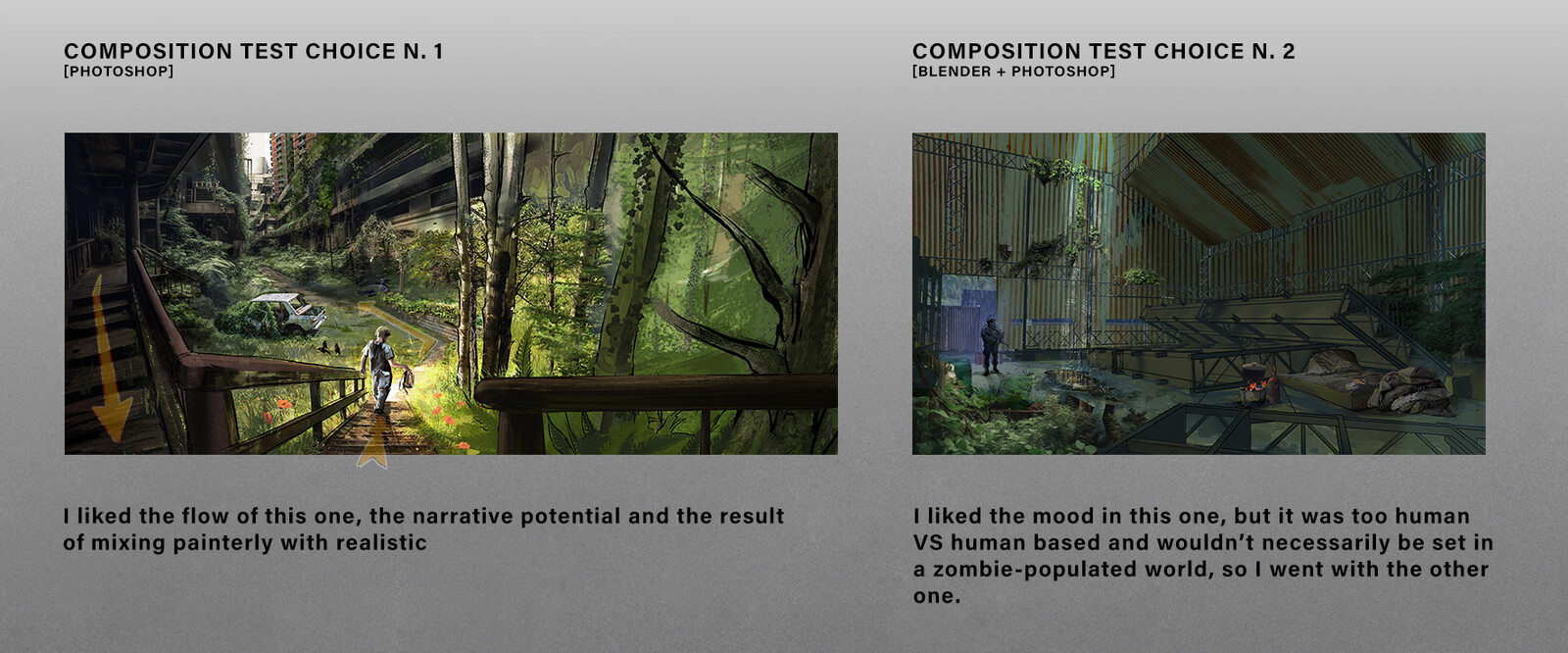 COMPOSITION TEST CHOICE N. 1
[PHOTOSHOP]

I liked the flow of this one, the narrative potential and the result of mixing painterly with realistic

COMPOSITION TEST CHOICE N. 2
[BLENDER + PHOTOSHOP]

I liked the mood in this one, but it was too human VS human based and wouldn't necessarily be set in a zombie-populated world, so I went with the other one.